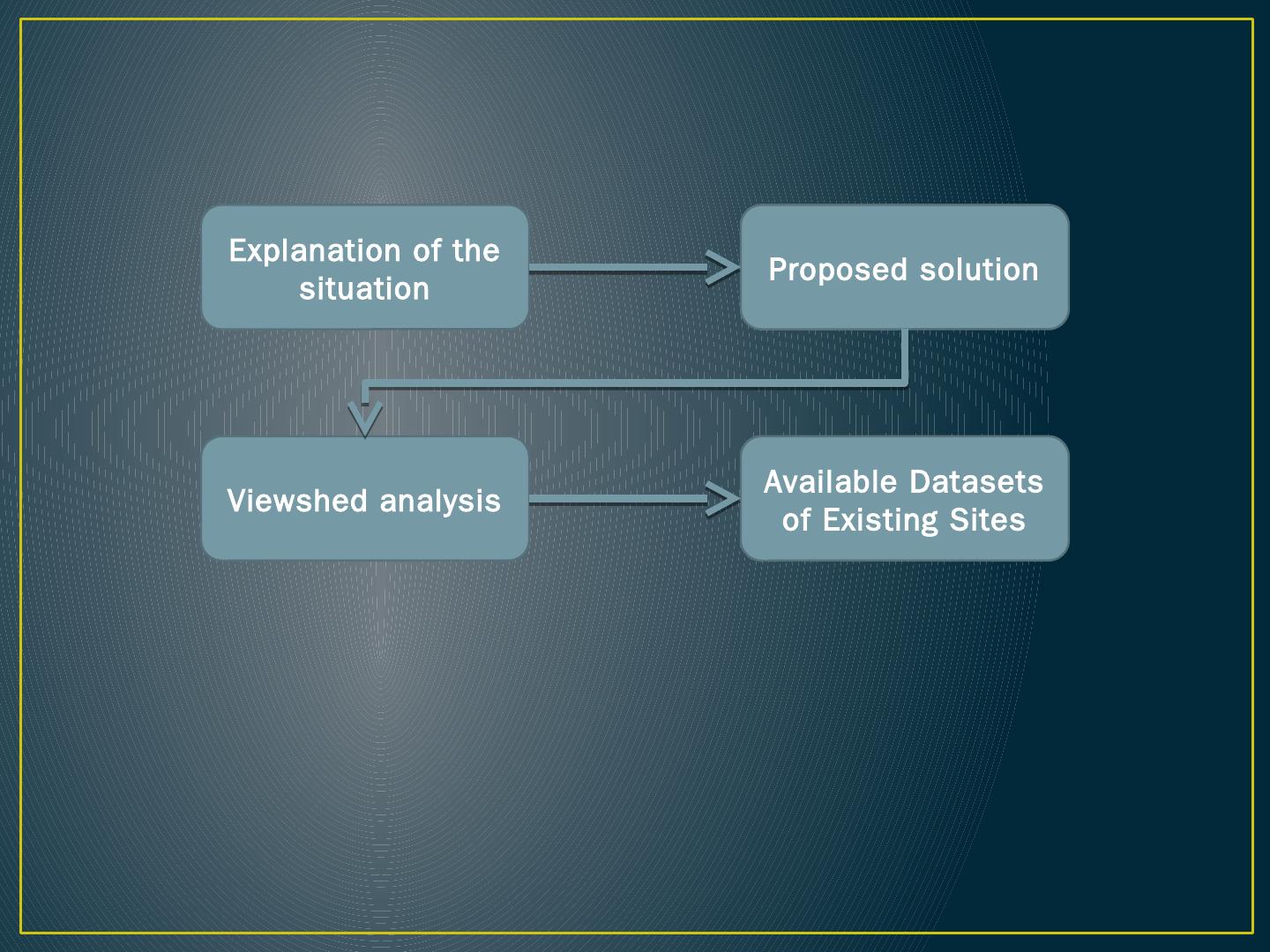 Explanation of the situation

Proposed solution

Viewshed analysis

Available Datasets of Existing Sites